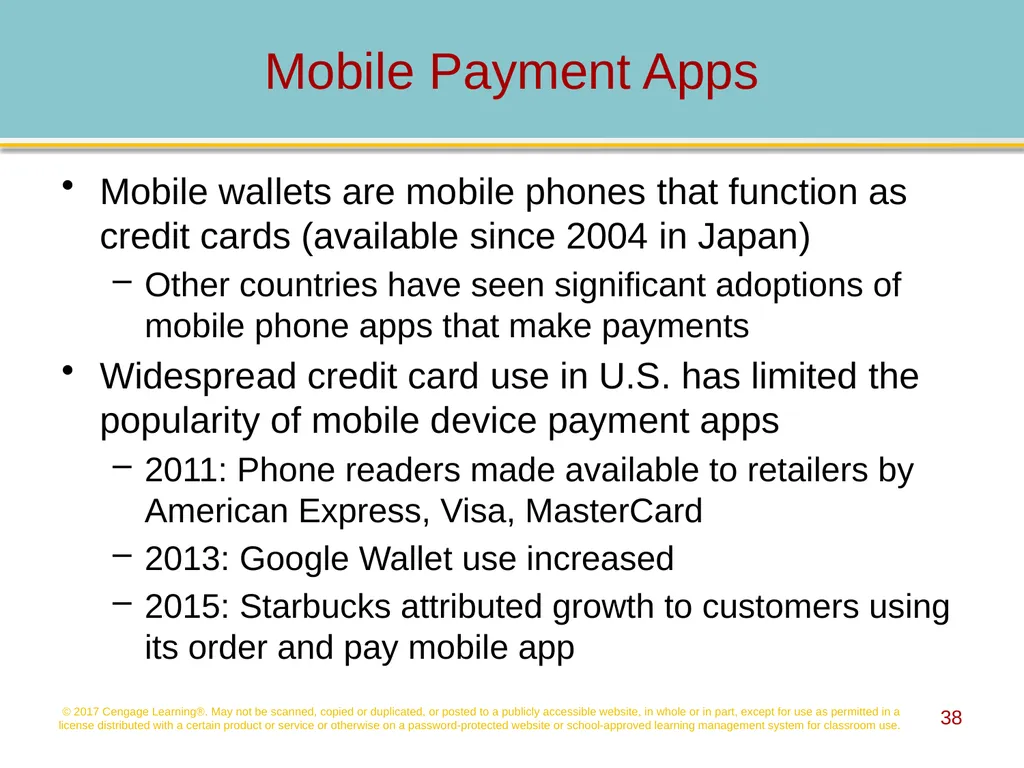 Mobile Payment Apps

• Mobile wallets are mobile phones that function as credit cards (available since 2004 in Japan)
– Other countries have seen significant adoptions of mobile phone apps that make payments
• Widespread credit card use in U.S. has limited the popularity of mobile device payment apps
– 2011: Phone readers made available to retailers by American Express, Visa, MasterCard
– 2013: Google Wallet use increased
– 2015: Starbucks attributed growth to customers using its order and pay mobile app

© 2017 Cengage Learning®. May not be scanned, copied or duplicated, or posted to a publicly accessible website, in whole or in part, except for use as permitted in a license distributed with a certain product or service or otherwise on a password-protected website or school-approved learning management system for classroom use.

38